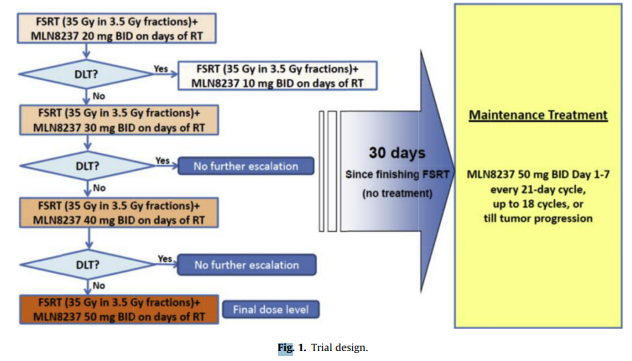 FSRT (35 Gy in 3.5 Gy fractions)+ MLN8237 20 mg BID on days of RT

DLT?

Yes

FSRT (35 Gy in 3.5 Gy fractions)+ MLN8237 10 mg BID on days of RT

No

FSRT (35 Gy in 3.5 Gy fractions)+ MLN8237 30 mg BID on days of RT

DLT?

Yes

No further escalation

No

FSRT (35 Gy in 3.5 Gy fractions)+ MLN8237 40 mg BID on days of RT

DLT?

Yes

No further escalation

No

FSRT (35 Gy in 3.5 Gy fractions)+ MLN8237 50 mg BID on days of RT

Final dose level

30 days

Since finishing FSRT (no treatment)

Maintenance Treatment

MLN8237 50 mg BID Day 1-7 every 21-day cycle, up to 18 cycles, or till tumor progression

Fig. 1. Trial design.